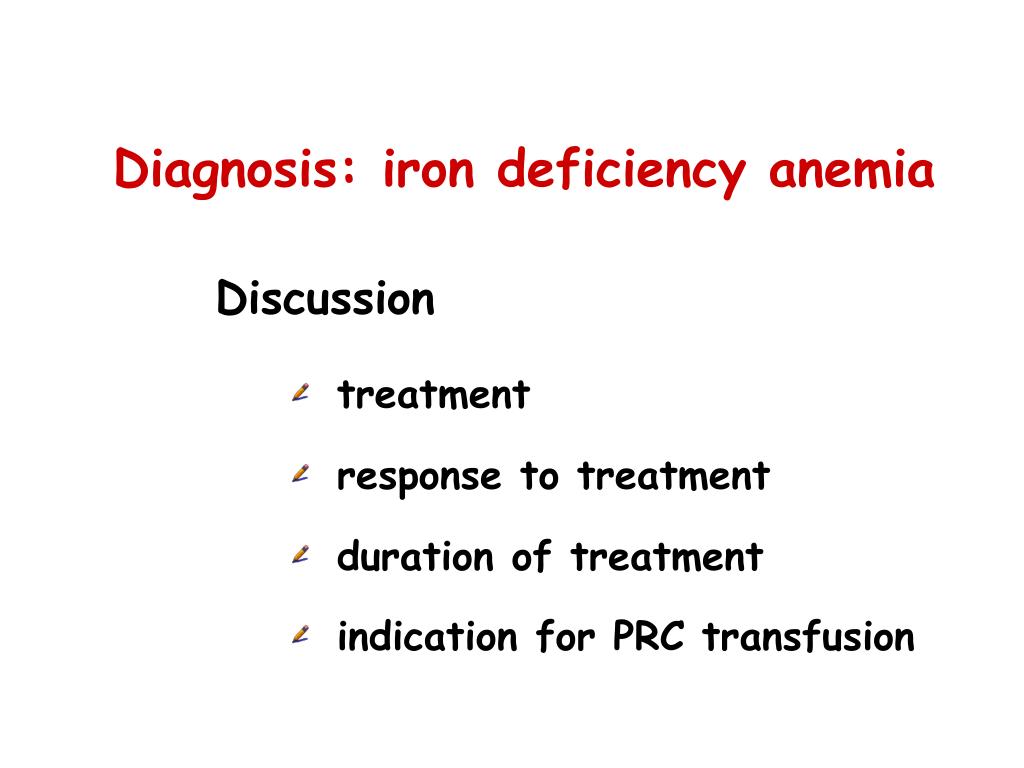 Diagnosis: iron deficiency anemia

Discussion

treatment

response to treatment

duration of treatment

indication for PRC transfusion